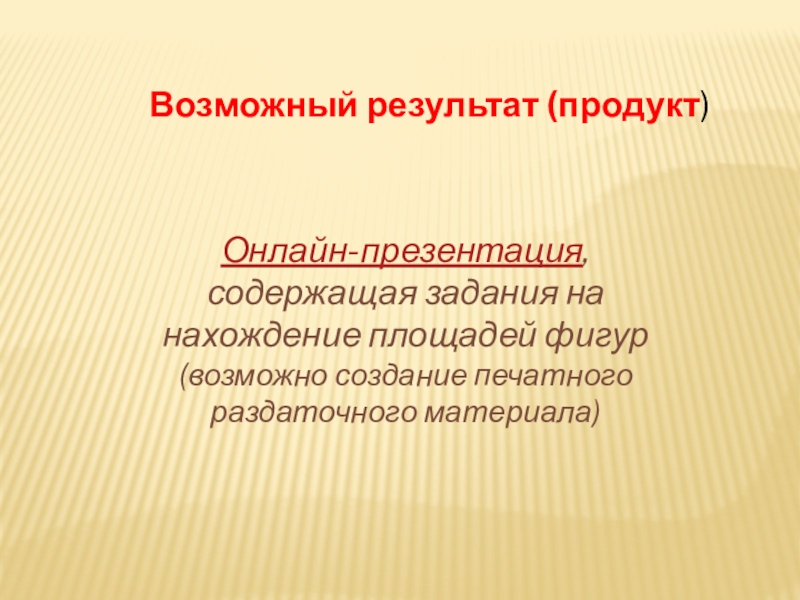 Возможный результат (продукт)

Онлайн-презентация, содержащая задания на нахождение площадей фигур (возможно создание печатного раздаточного материала)